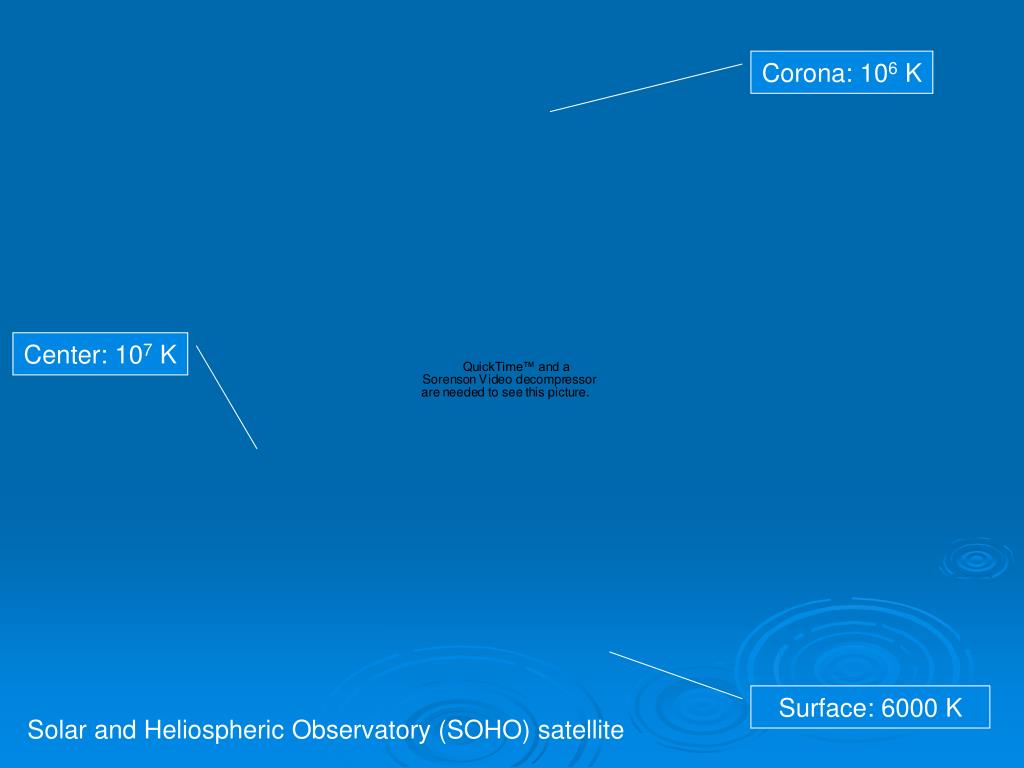 Corona: $10^6$ K

Center: $10^7$ K

QuickTime™ and a Sorenson Video decompressor are needed to see this picture.

Surface: 6000 K

Solar and Heliospheric Observatory (SOHO) satellite